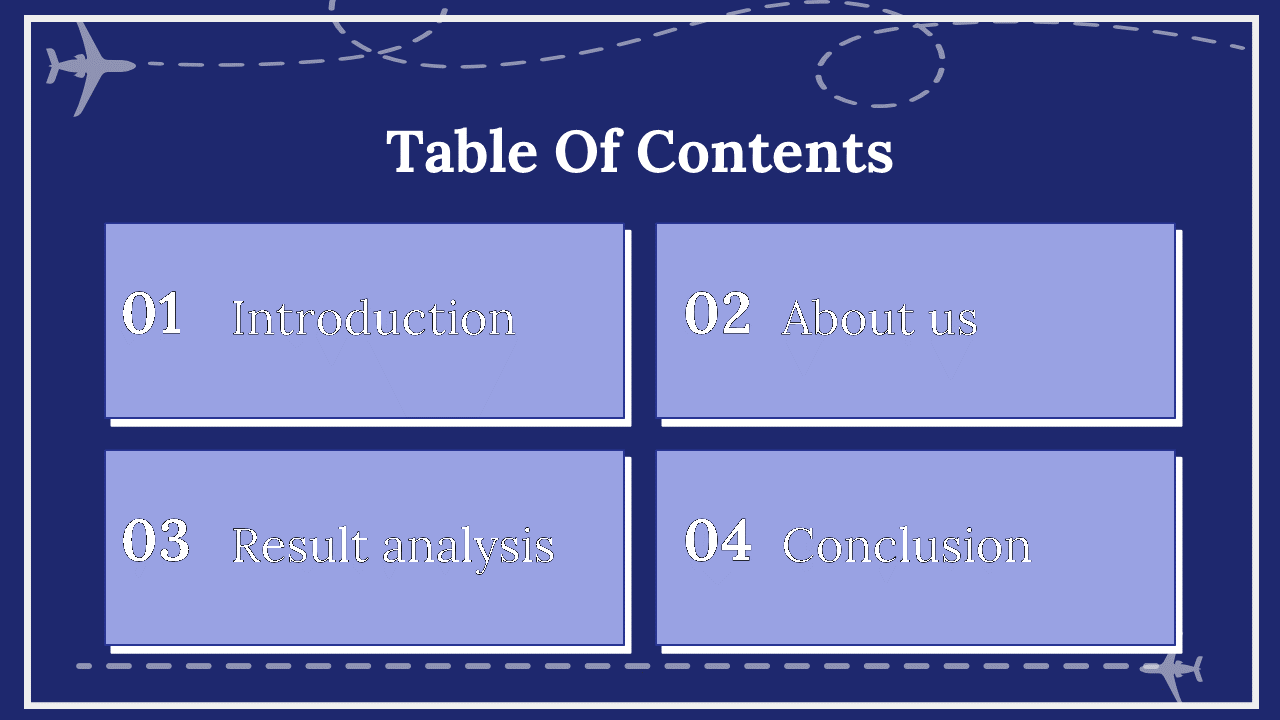 Table Of Contents

01 Introduction

02 About us

03 Result analysis

04 Conclusion